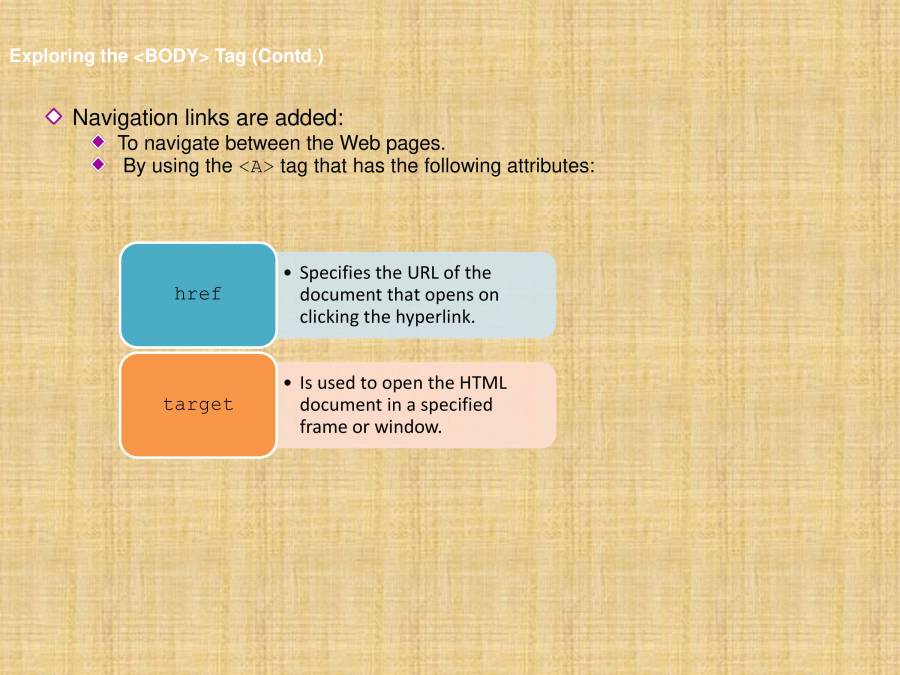 Exploring the <BODY> Tag (Contd.)

Navigation links are added:
To navigate between the Web pages.
By using the <A> tag that has the following attributes:

href
• Specifies the URL of the document that opens on clicking the hyperlink.

target
• Is used to open the HTML document in a specified frame or window.